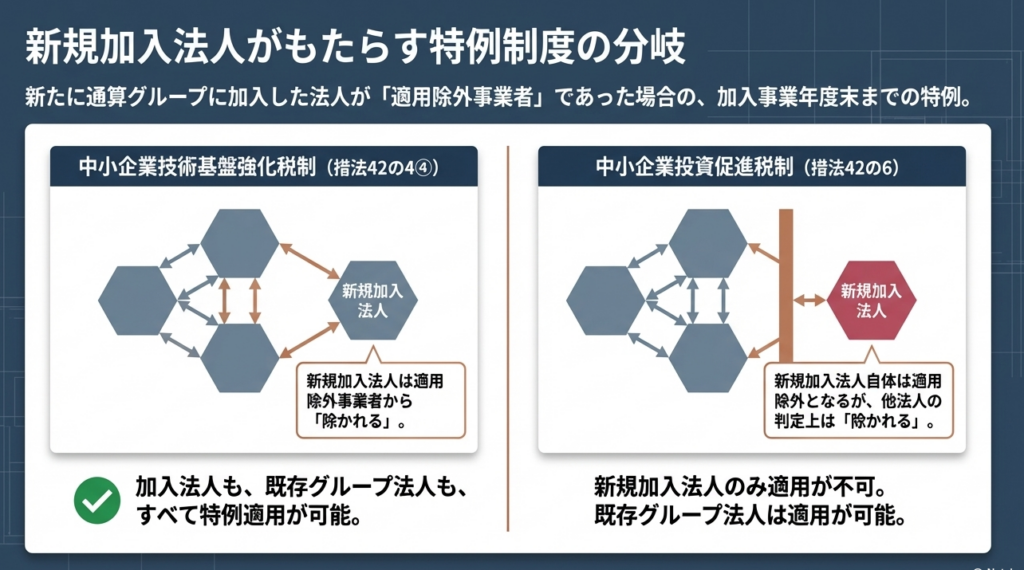 新規加入法人がもたらす特例制度の分岐

新たに通算グループに加入した法人が「適用除外事業者」であった場合の、加入事業年度末までの特例。

中小企業技術基盤強化税制（措法42の4④）

新規加入法人

新規加入法人は適用除外事業者から「除かれる」。

加入法人も、既存グループ法人も、すべて特例適用が可能。

中小企業投資促進税制（措法42の6）

新規加入法人

新規加入法人自体は適用除外となるが、他法人の判定上は「除かれる」。

新規加入法人のみ適用が不可。
既存グループ法人は適用が可能。